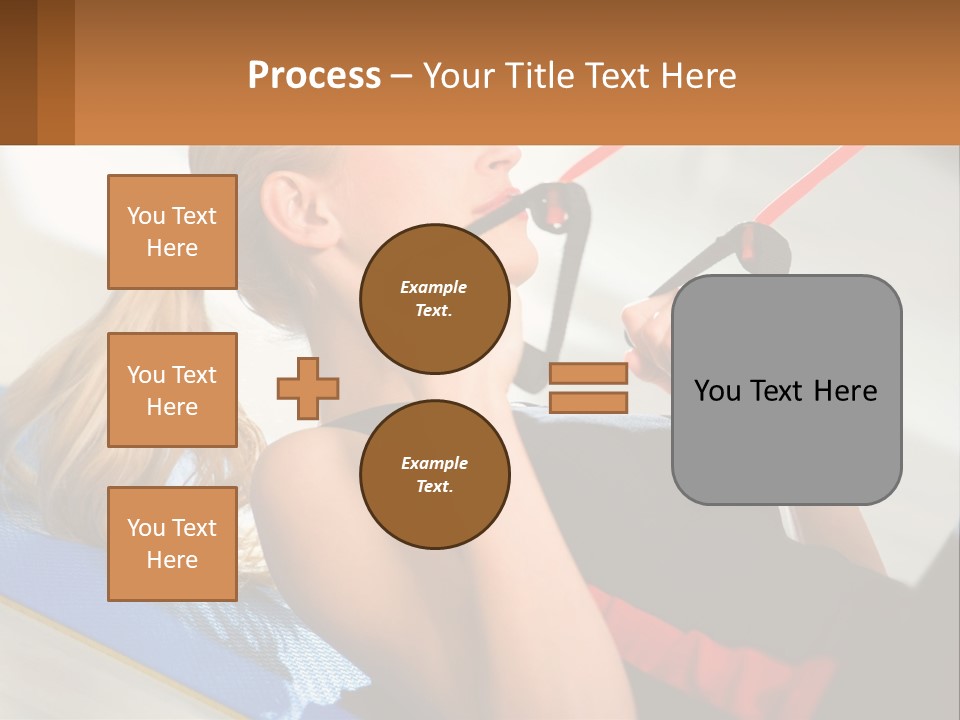 Process – Your Title Text Here

You Text Here

You Text Here

You Text Here

Example Text.

Example Text.

You Text Here